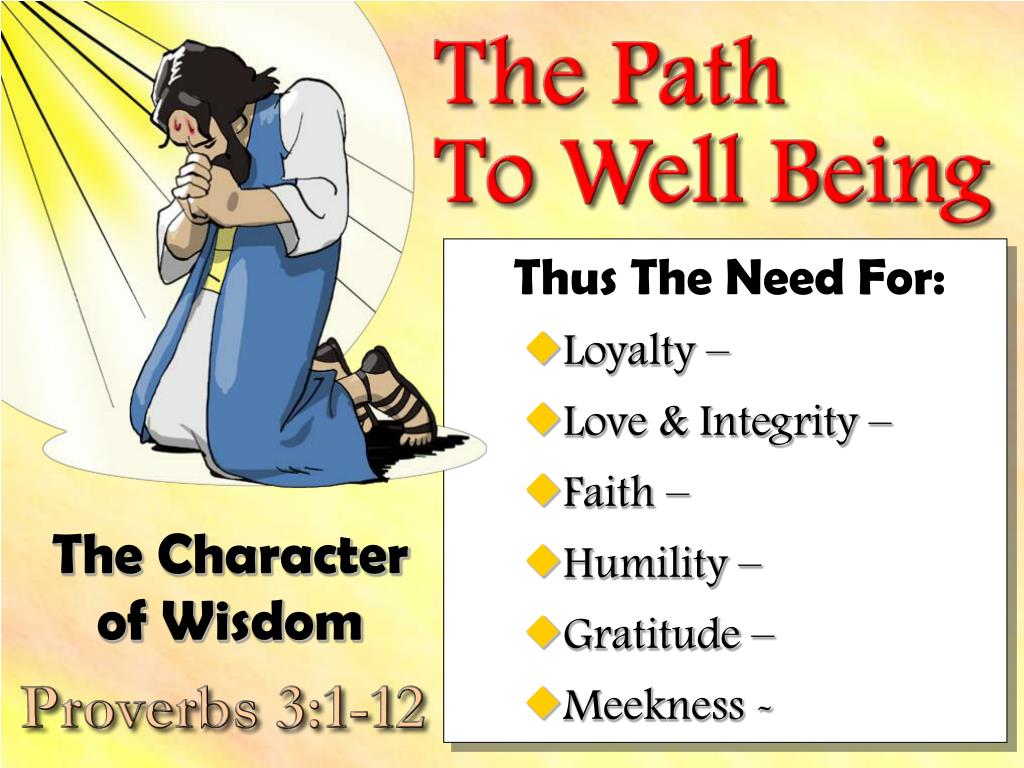 The Path
To Well Being

Thus The Need For:

Loyalty –

Love & Integrity –

Faith –

Humility –

Gratitude –

Meekness -

The Character of Wisdom

Proverbs 3:1-12